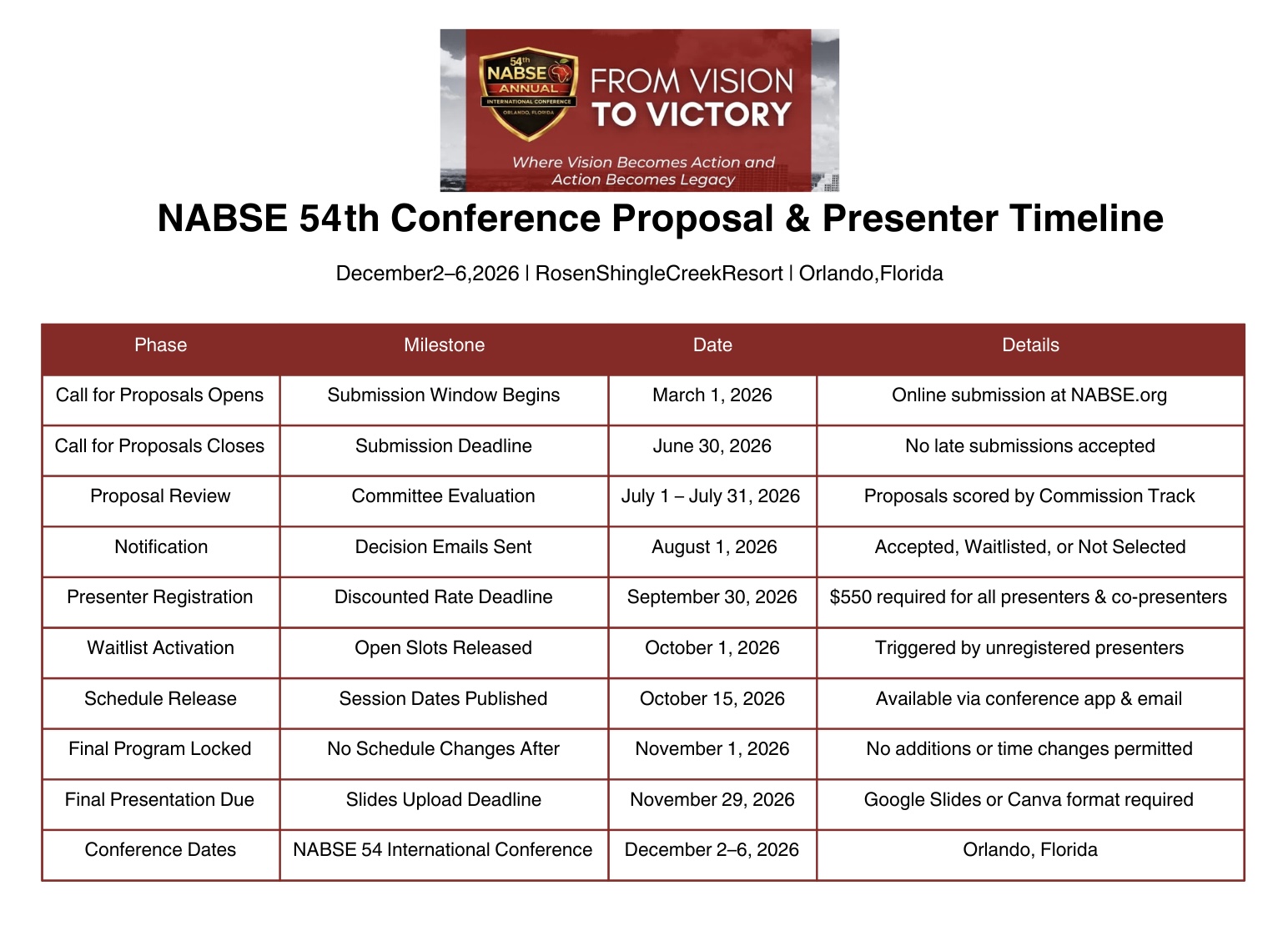 54th NABSE ANNUAL INTERNATIONAL CONFERENCE ORLANDO, FLORIDA

FROM VISION TO VICTORY

Where Vision Becomes Action and Action Becomes Legacy

NABSE 54th Conference Proposal & Presenter Timeline

December2–6,2026 | RosenShingleCreekResort | Orlando,Florida

| Phase | Milestone | Date | Details |
|---|---|---|---|
| Call for Proposals Opens | Submission Window Begins | March 1, 2026 | Online submission at NABSE.org |
| Call for Proposals Closes | Submission Deadline | June 30, 2026 | No late submissions accepted |
| Proposal Review | Committee Evaluation | July 1 – July 31, 2026 | Proposals scored by Commission Track |
| Notification | Decision Emails Sent | August 1, 2026 | Accepted, Waitlisted, or Not Selected |
| Presenter Registration | Discounted Rate Deadline | September 30, 2026 | $550 required for all presenters & co-presenters |
| Waitlist Activation | Open Slots Released | October 1, 2026 | Triggered by unregistered presenters |
| Schedule Release | Session Dates Published | October 15, 2026 | Available via conference app & email |
| Final Program Locked | No Schedule Changes After | November 1, 2026 | No additions or time changes permitted |
| Final Presentation Due | Slides Upload Deadline | November 29, 2026 | Google Slides or Canva format required |
| Conference Dates | NABSE 54 International Conference | December 2–6, 2026 | Orlando, Florida |